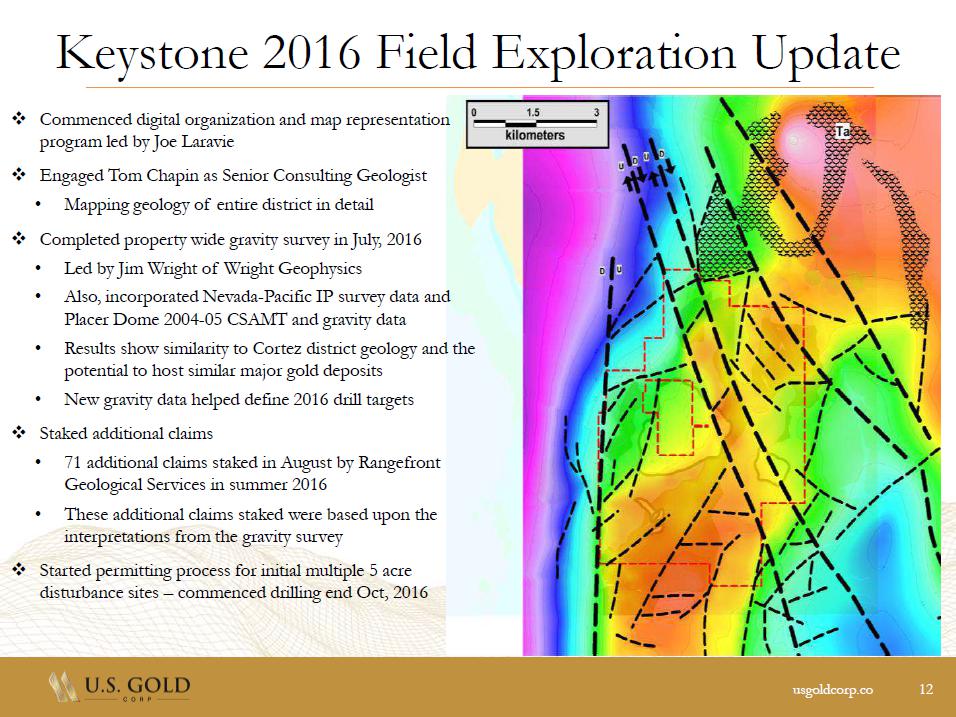 Keystone 2016 Field Exploration Update

❖ Commenced digital organization and map representation program led by Joe Laravie

❖ Engaged Tom Chapin as Senior Consulting Geologist
• Mapping geology of entire district in detail

❖ Completed property wide gravity survey in July, 2016
• Led by Jim Wright of Wright Geophysics
• Also, incorporated Nevada-Pacific IP survey data and Placer Dome 2004-05 CSAMT and gravity data
• Results show similarity to Cortez district geology and the potential to host similar major gold deposits
• New gravity data helped define 2016 drill targets

❖ Staked additional claims
• 71 additional claims staked in August by Rangefront Geological Services in summer 2016
• These additional claims staked were based upon the interpretations from the gravity survey

❖ Started permitting process for initial multiple 5 acre disturbance sites – commenced drilling end Oct, 2016

0 1.5 3
kilometers

U D U D
D U
Ta

U.S. GOLD CORP

usgoldcorp.co 12